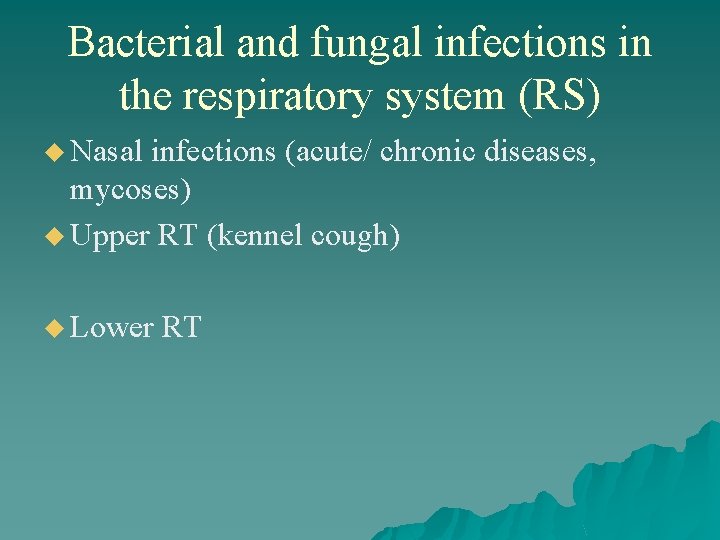 Bacterial and fungal infections in the respiratory system (RS)

◆ Nasal infections (acute/ chronic diseases, mycoses)

◆ Upper RT (kennel cough)

◆ Lower RT